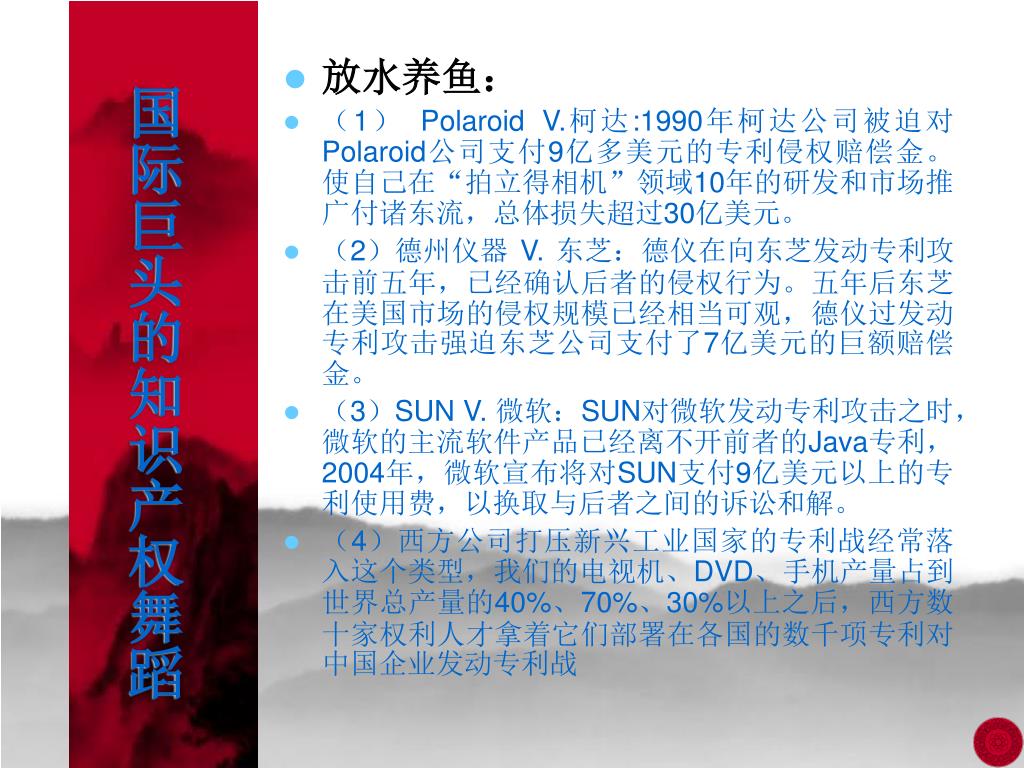 国际巨头的知识产权舞蹈

放水养鱼：

（1） Polaroid V.柯达:1990年柯达公司被迫对Polaroid公司支付9亿多美元的专利侵权赔偿金。使自己在“拍立得相机”领域10年的研发和市场推广付诸东流，总体损失超过30亿美元。

（2）德州仪器 V. 东芝：德仪在向东芝发动专利攻击前五年，已经确认后者的侵权行为。五年后东芝在美国市场的侵权规模已经相当可观，德仪过发动专利攻击强迫东芝公司支付了7亿美元的巨额赔偿金。

（3）SUN V. 微软：SUN对微软发动专利攻击之时，微软的主流软件产品已经离不开前者的Java专利，2004年，微软宣布将对SUN支付9亿美元以上的专利使用费，以换取与后者之间的诉讼和解。

（4）西方公司打压新兴工业国家的专利战经常落入这个类型，我们的电视机、DVD、手机产量占到世界总产量的40%、70%、30%以上之后，西方数十家权利人才拿着它们部署在各国的数千项专利对中国企业发动专利战